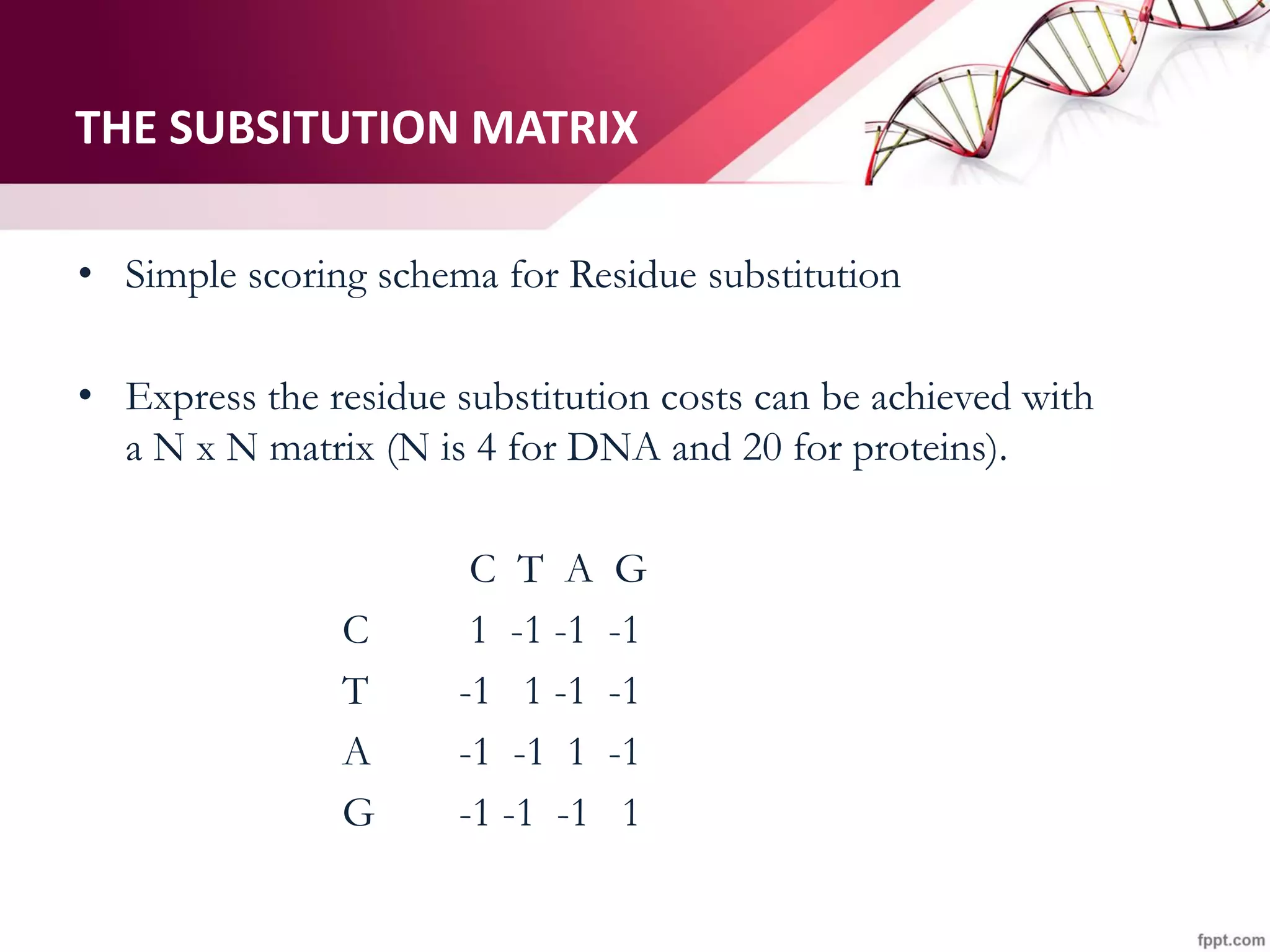 THE SUBSITUTION MATRIX

• Simple scoring schema for Residue substitution

• Express the residue substitution costs can be achieved with a N x N matrix (N is 4 for DNA and 20 for proteins).

|   | C | T | A | G |
|---|---|---|---|---|
| C | 1 | -1 | -1 | -1 |
| T | -1 | 1 | -1 | -1 |
| A | -1 | -1 | 1 | -1 |
| G | -1 | -1 | -1 | 1 |

fppt.com